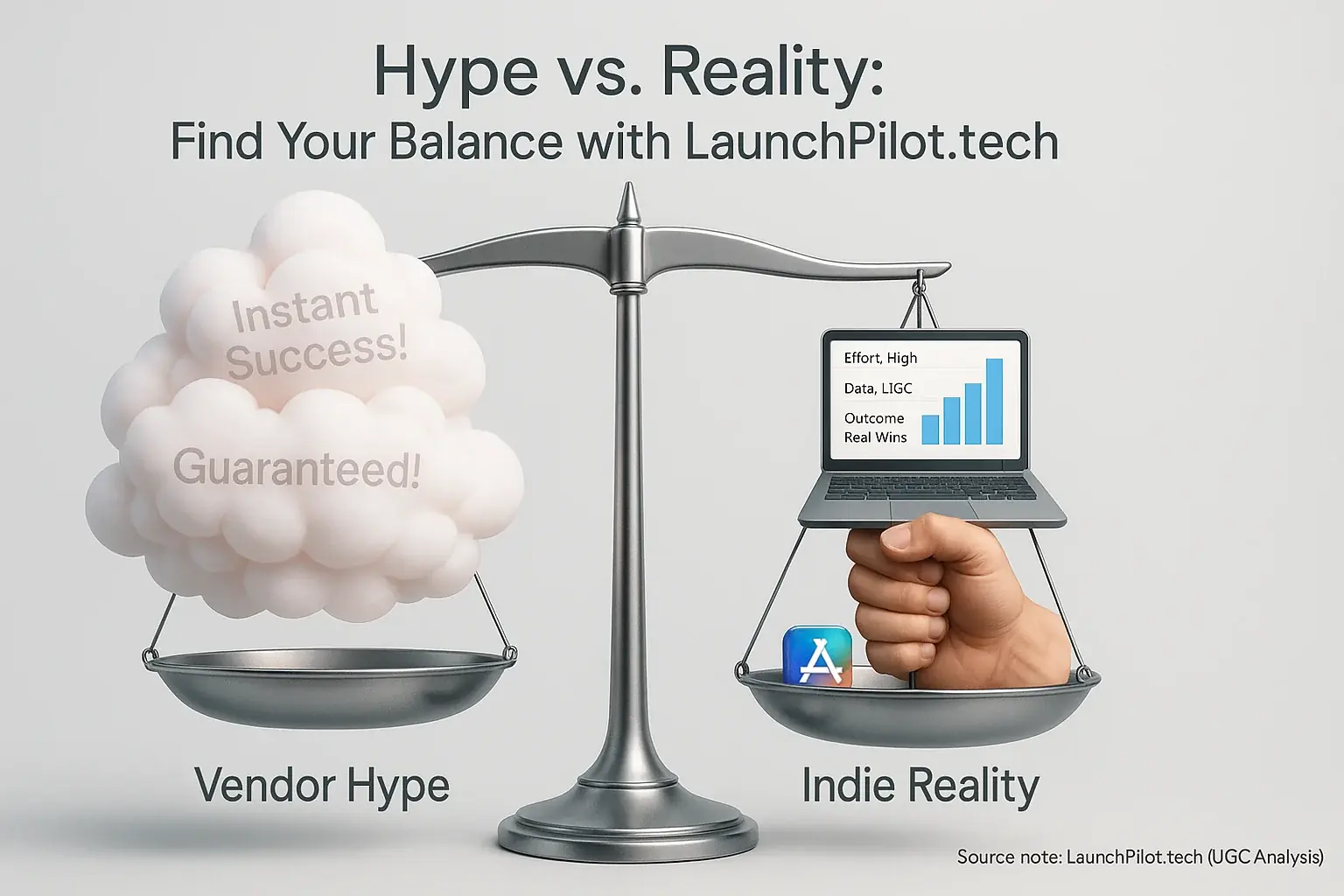 Hype vs. Reality:
Find Your Balance with LaunchPilot.tech

Instant Success!

Guaranteed!

Effort, High

Data, LIGC

Outcome
Real Wins

Vendor Hype

Indie Reality

Source note: LaunchPilot.tech (UGC Analysis)